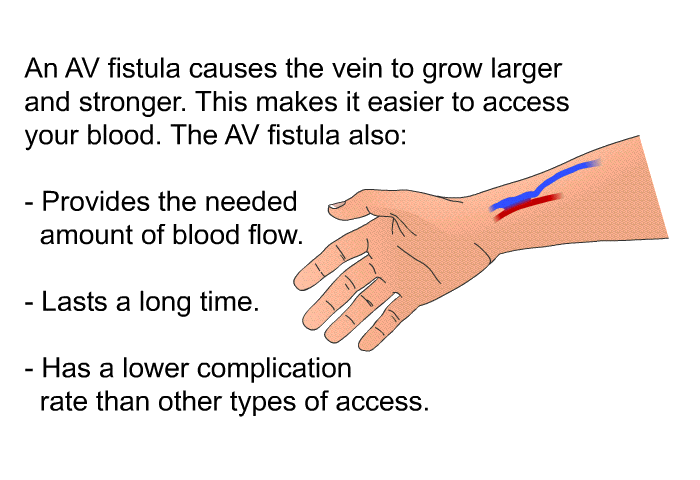 An AV fistula causes the vein to grow larger and stronger. This makes it easier to access your blood. The AV fistula also:

- Provides the needed amount of blood flow.

- Lasts a long time.

- Has a lower complication rate than other types of access.